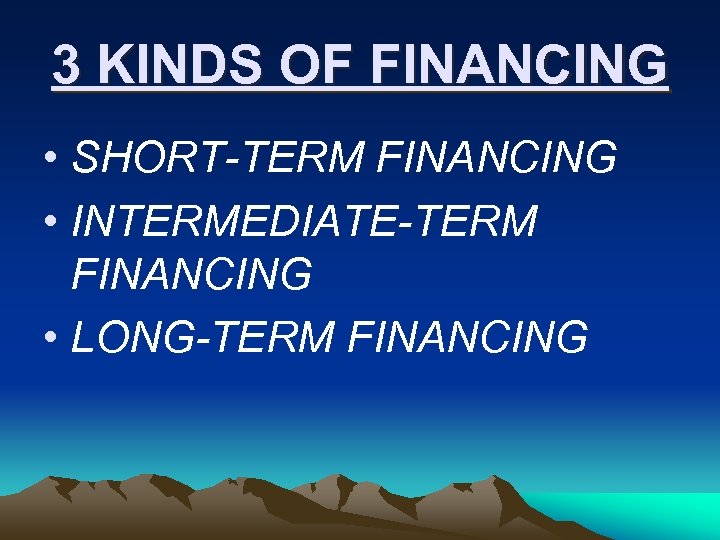 3 KINDS OF FINANCING

• SHORT-TERM FINANCING
• INTERMEDIATE-TERM FINANCING
• LONG-TERM FINANCING